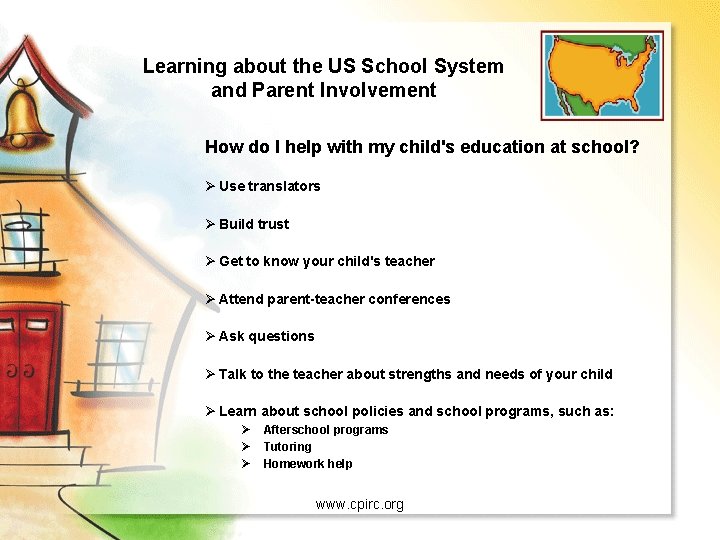 Learning about the US School System and Parent Involvement

How do I help with my child's education at school?

➢ Use translators

➢ Build trust

➢ Get to know your child's teacher

➢ Attend parent-teacher conferences

➢ Ask questions

➢ Talk to the teacher about strengths and needs of your child

➢ Learn about school policies and school programs, such as:
➢ Afterschool programs
➢ Tutoring
➢ Homework help

www.cpirc.org